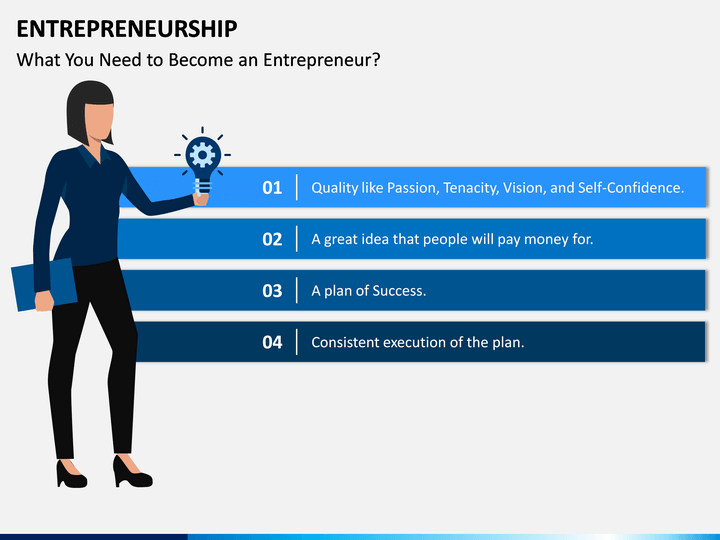 ENTREPRENEURSHIP

What You Need to Become an Entrepreneur?

01 Quality like Passion, Tenacity, Vision, and Self-Confidence.

02 A great idea that people will pay money for.

03 A plan of Success.

04 Consistent execution of the plan.